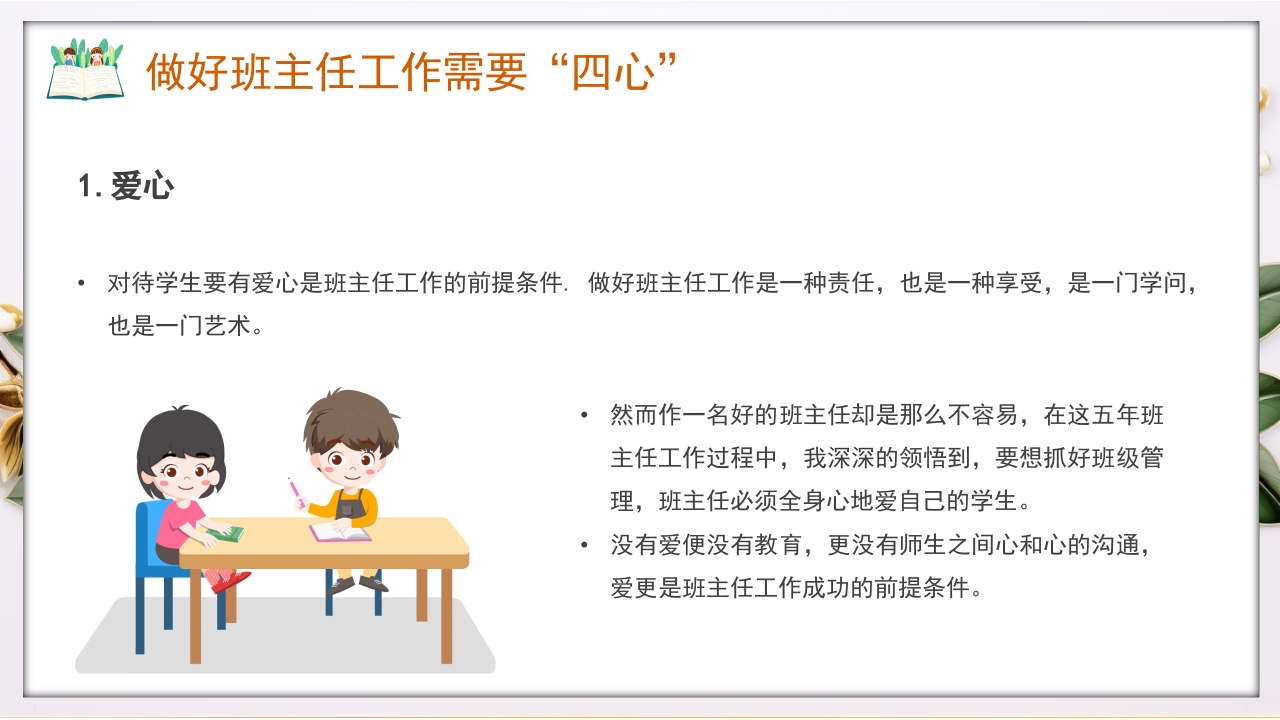 做好班主任工作需要“四心”

1. 爱心

• 对待学生要有爱心是班主任工作的前提条件. 做好班主任工作是一种责任，也是一种享受，是一门学问，也是一门艺术。

• 然而作一名好的班主任却是那么不容易，在这五年班主任工作过程中，我深深的领悟到，要想抓好班级管理，班主任必须全身心地爱自己的学生。

• 没有爱便没有教育，更没有师生之间心和心的沟通，爱更是班主任工作成功的前提条件。